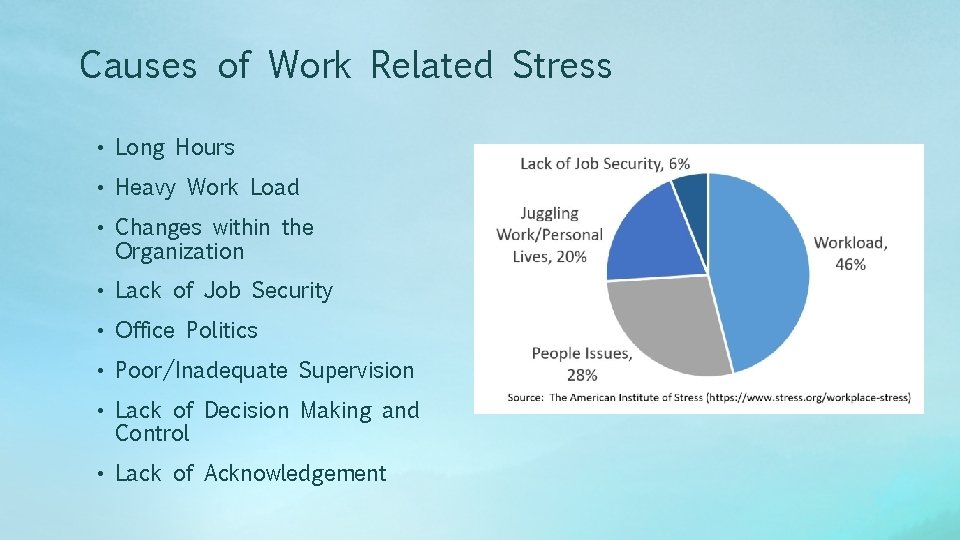 Causes of Work Related Stress

• Long Hours
• Heavy Work Load
• Changes within the Organization
• Lack of Job Security
• Office Politics
• Poor/Inadequate Supervision
• Lack of Decision Making and Control
• Lack of Acknowledgement

Lack of Job Security, 6%

Juggling Work/Personal Lives, 20%

Workload, 46%

People Issues, 28%

Source: The American Institute of Stress (https://www.stress.org/workplace-stress)